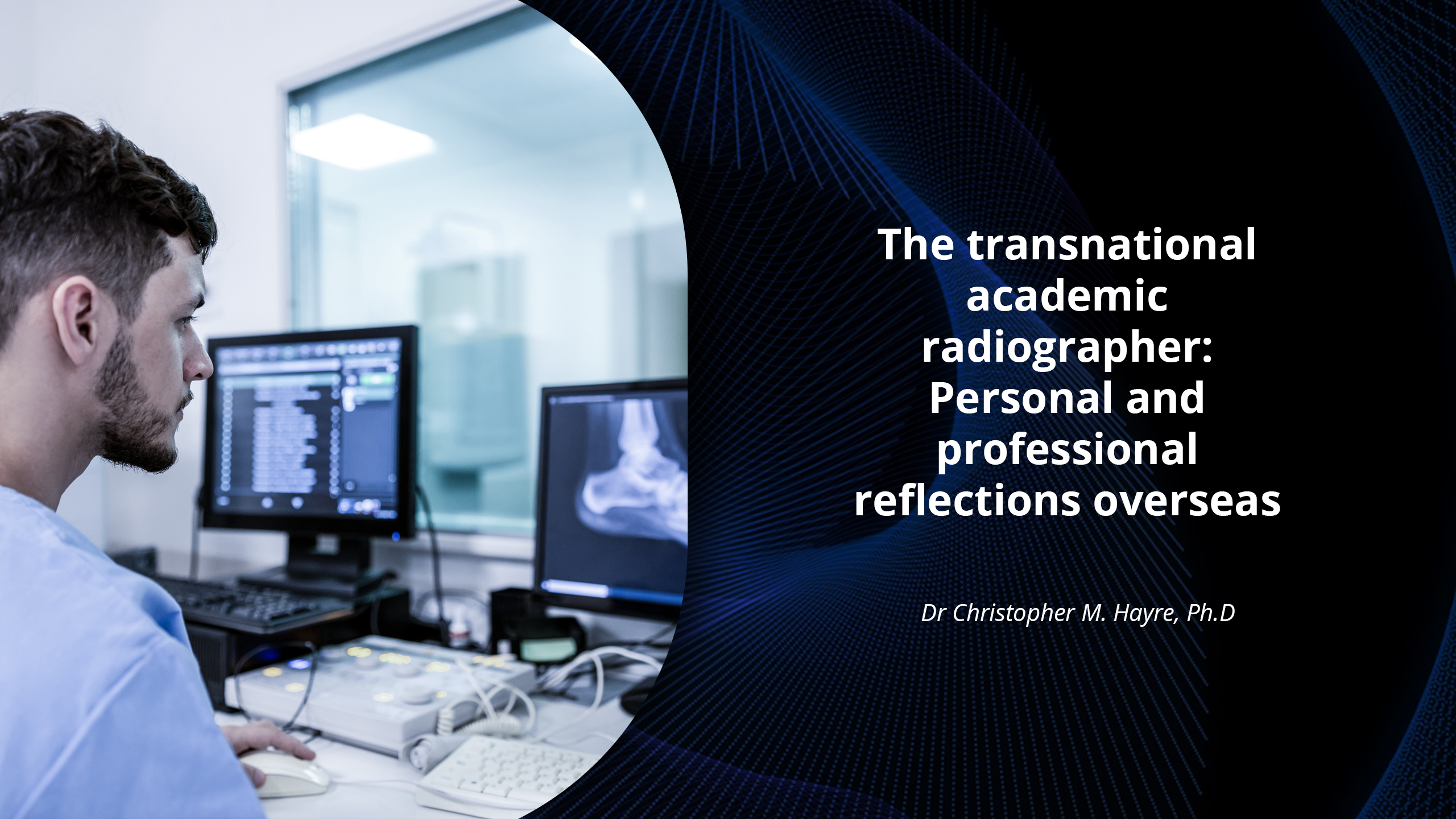 The transnational academic radiographer: Personal and professional reflections overseas

Dr Christopher M. Hayre, Ph.D